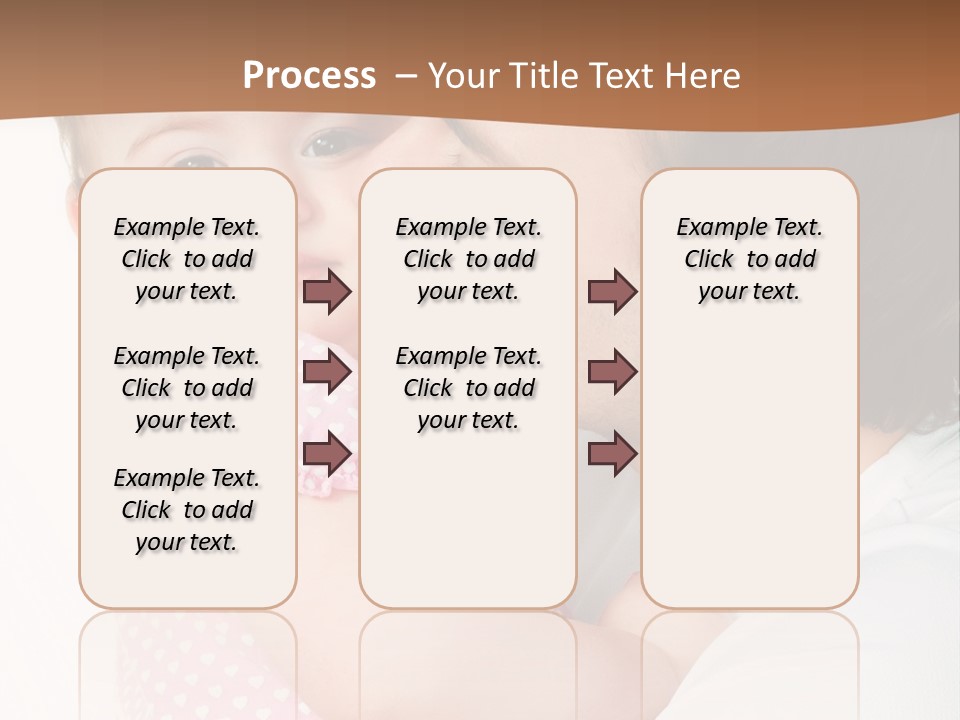 Process – Your Title Text Here

Example Text. Click to add your text.

Example Text. Click to add your text.

Example Text. Click to add your text.

Example Text. Click to add your text.

Example Text. Click to add your text.

Example Text. Click to add your text.